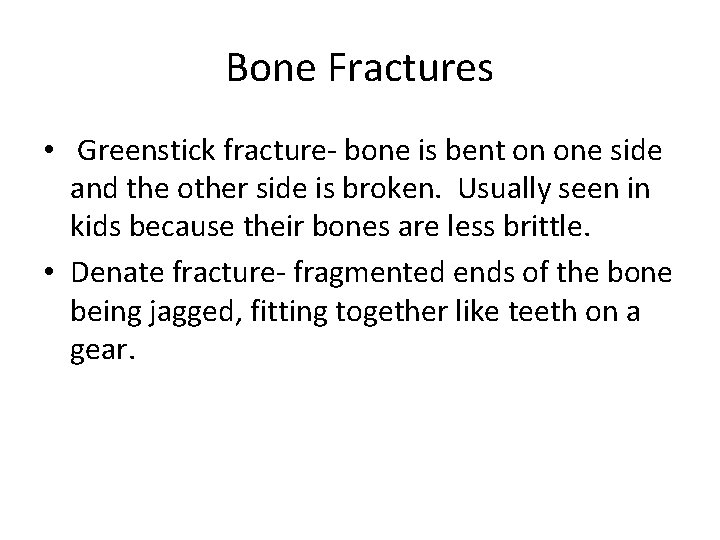 Bone Fractures

• Greenstick fracture- bone is bent on one side and the other side is broken. Usually seen in kids because their bones are less brittle.

• Denate fracture- fragmented ends of the bone being jagged, fitting together like teeth on a gear.